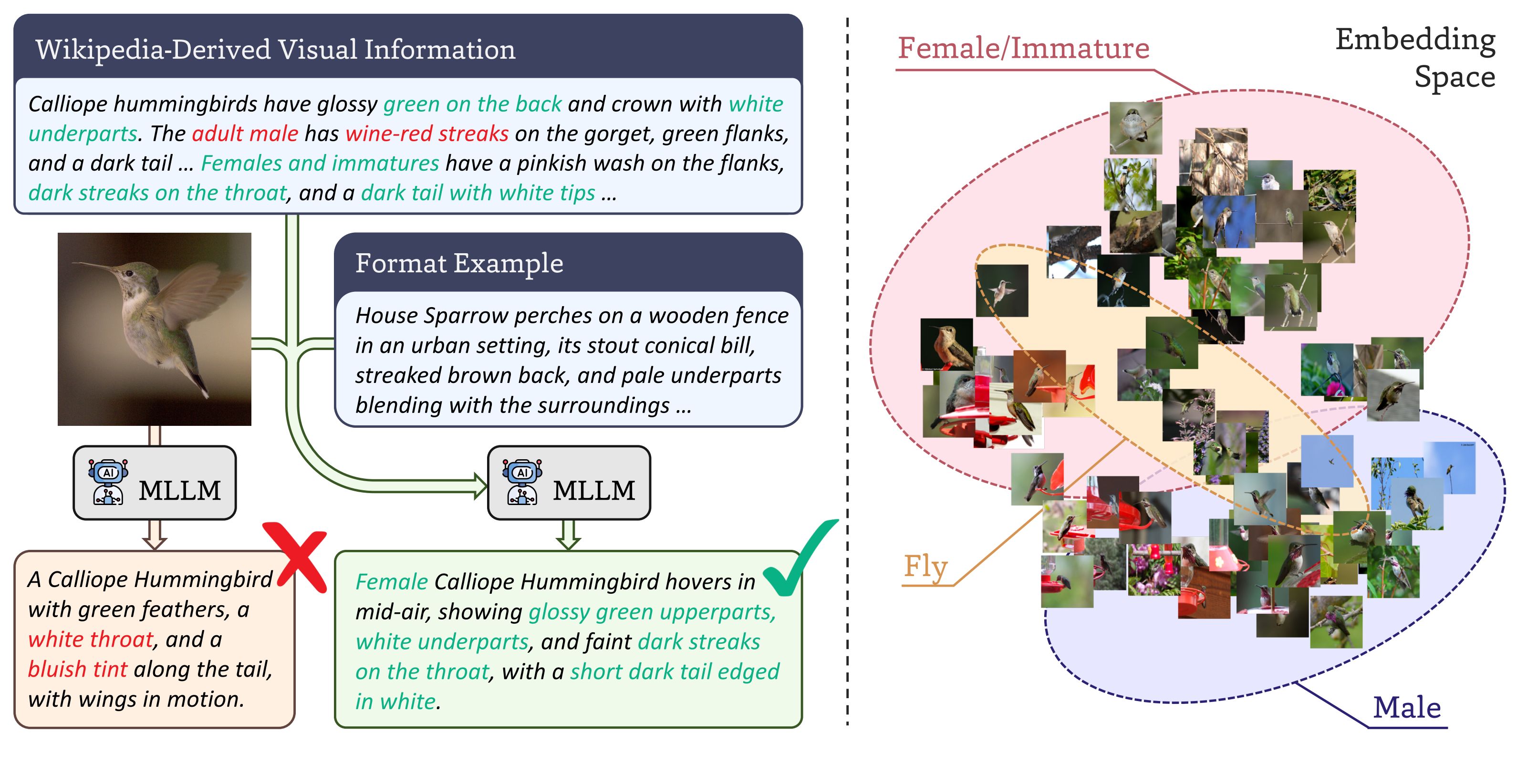 Wikipedia-Derived Visual Information

Calliope hummingbirds have glossy green on the back and crown with white underparts. The adult male has wine-red streaks on the gorget, green flanks, and a dark tail … Females and immatures have a pinkish wash on the flanks, dark streaks on the throat, and a dark tail with white tips …

Format Example

House Sparrow perches on a wooden fence in an urban setting, its stout conical bill, streaked brown back, and pale underparts blending with the surroundings …

AI MLLM

AI MLLM

A Calliope Hummingbird with green feathers, a white throat, and a bluish tint along the tail, with wings in motion.

Female Calliope Hummingbird hovers in mid-air, showing glossy green upperparts, white underparts, and faint dark streaks on the throat, with a short dark tail edged in white.

Female/Immature

Embedding Space

Fly

Male